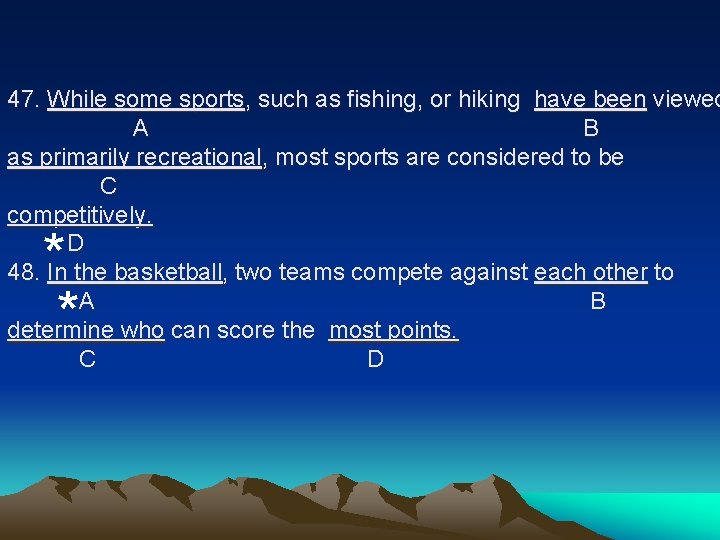 47. While some sports, such as fishing, or hiking have been viewed
A B
as primarily recreational, most sports are considered to be
C
competitively.
*D
48. In the basketball, two teams compete against each other to
*A B
determine who can score the most points.
C D